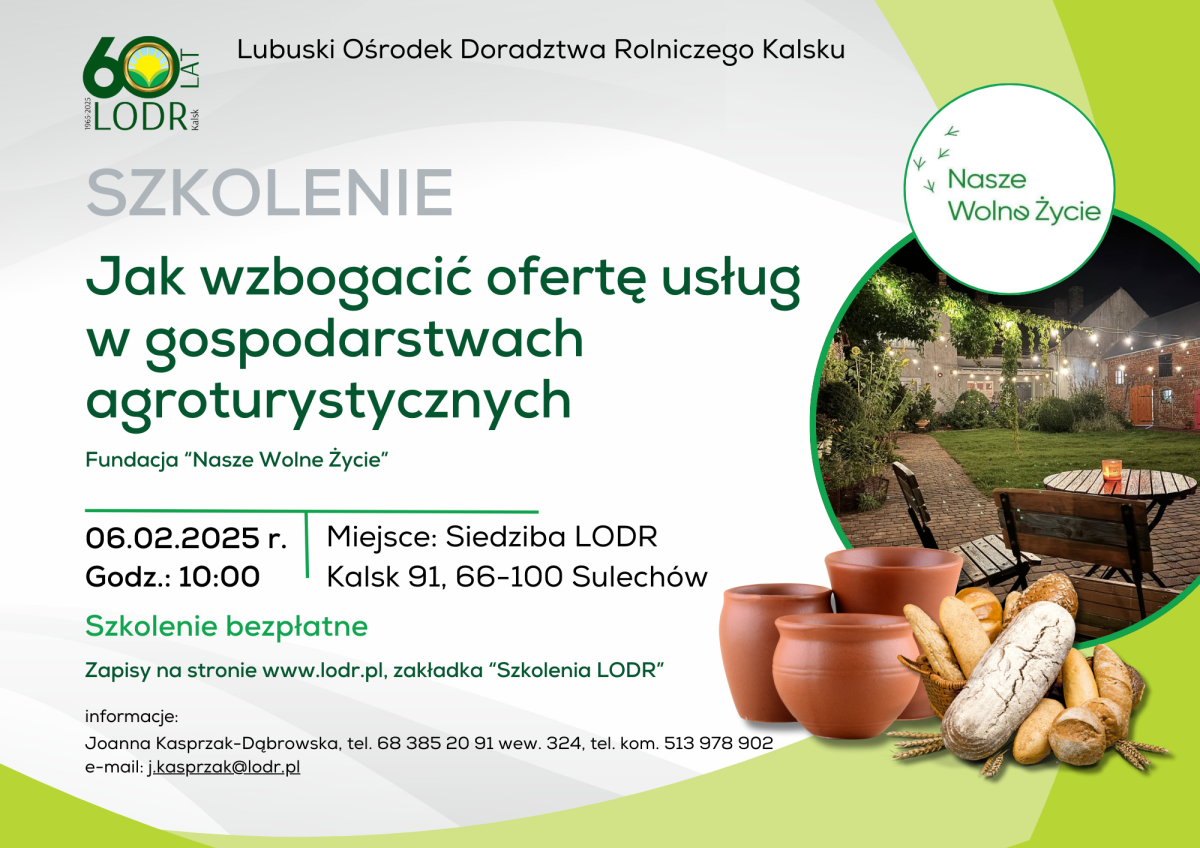 60 LAT
1965-2025
LODR
Kalsk

Lubuski Ośrodek Doradztwa Rolniczego Kalsku

Nasze Wolne Życie

SZKOLENIE

Jak wzbogacić ofertę usług w gospodarstwach agroturystycznych

Fundacja "Nasze Wolne Życie"

06.02.2025 r.
Godz.: 10:00

Miejsce: Siedziba LODR
Kalsk 91, 66-100 Sulechów

Szkolenie bezpłatne

Zapisy na stronie www.lodr.pl, zakładka "Szkolenia LODR"

informacje:
Joanna Kasprzak-Dąbrowska, tel. 68 385 20 91 wew. 324, tel. kom. 513 978 902
e-mail: j.kasprzak@lodr.pl